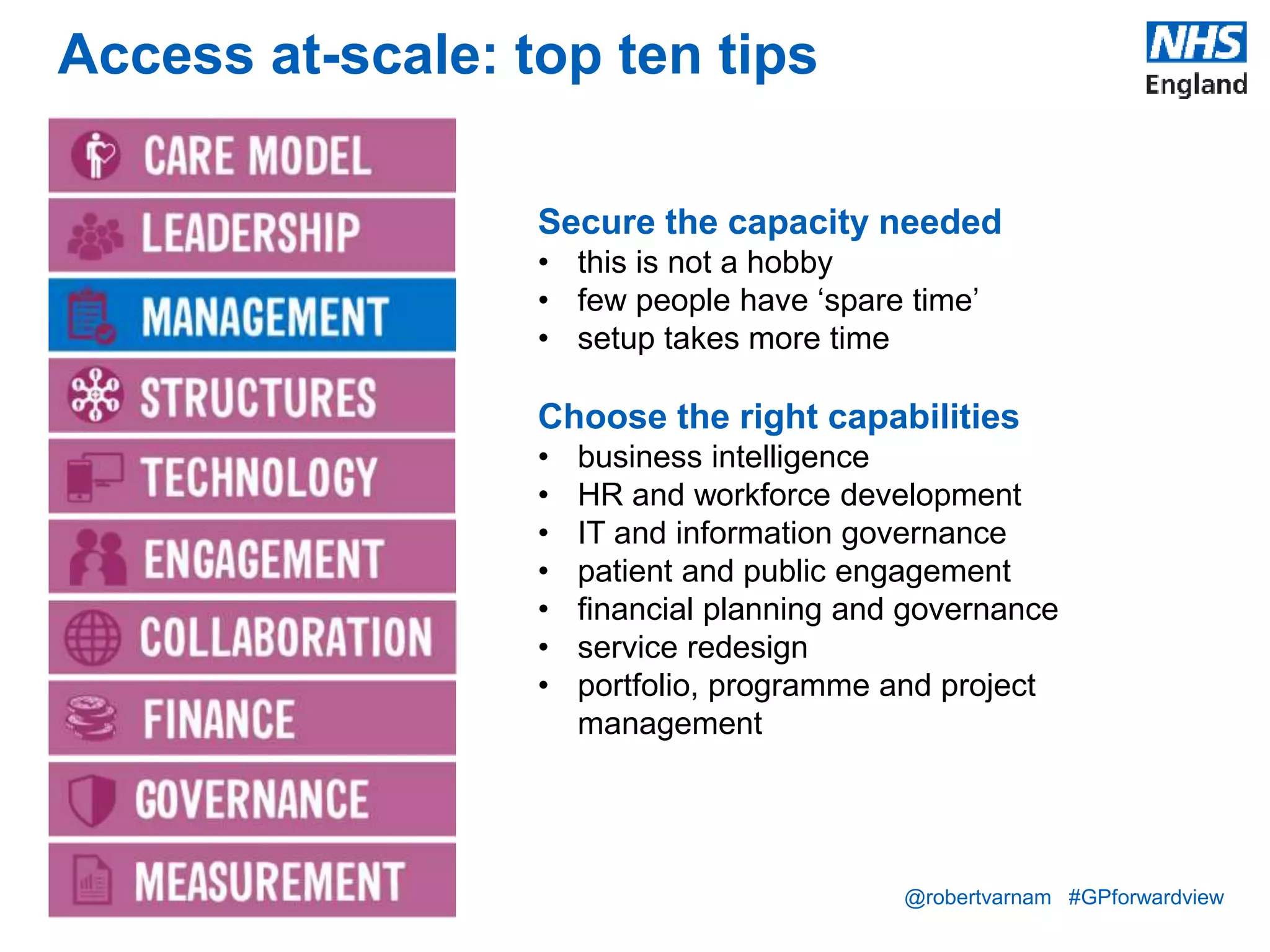 Access at-scale: top ten tips

NHS
England

CARE MODEL
LEADERSHIP
MANAGEMENT
STRUCTURES
TECHNOLOGY
ENGAGEMENT
COLLABORATION
FINANCE
GOVERNANCE
MEASUREMENT

Secure the capacity needed
• this is not a hobby
• few people have ‘spare time’
• setup takes more time

Choose the right capabilities
• business intelligence
• HR and workforce development
• IT and information governance
• patient and public engagement
• financial planning and governance
• service redesign
• portfolio, programme and project management

@robertvarnam #GPforwardview